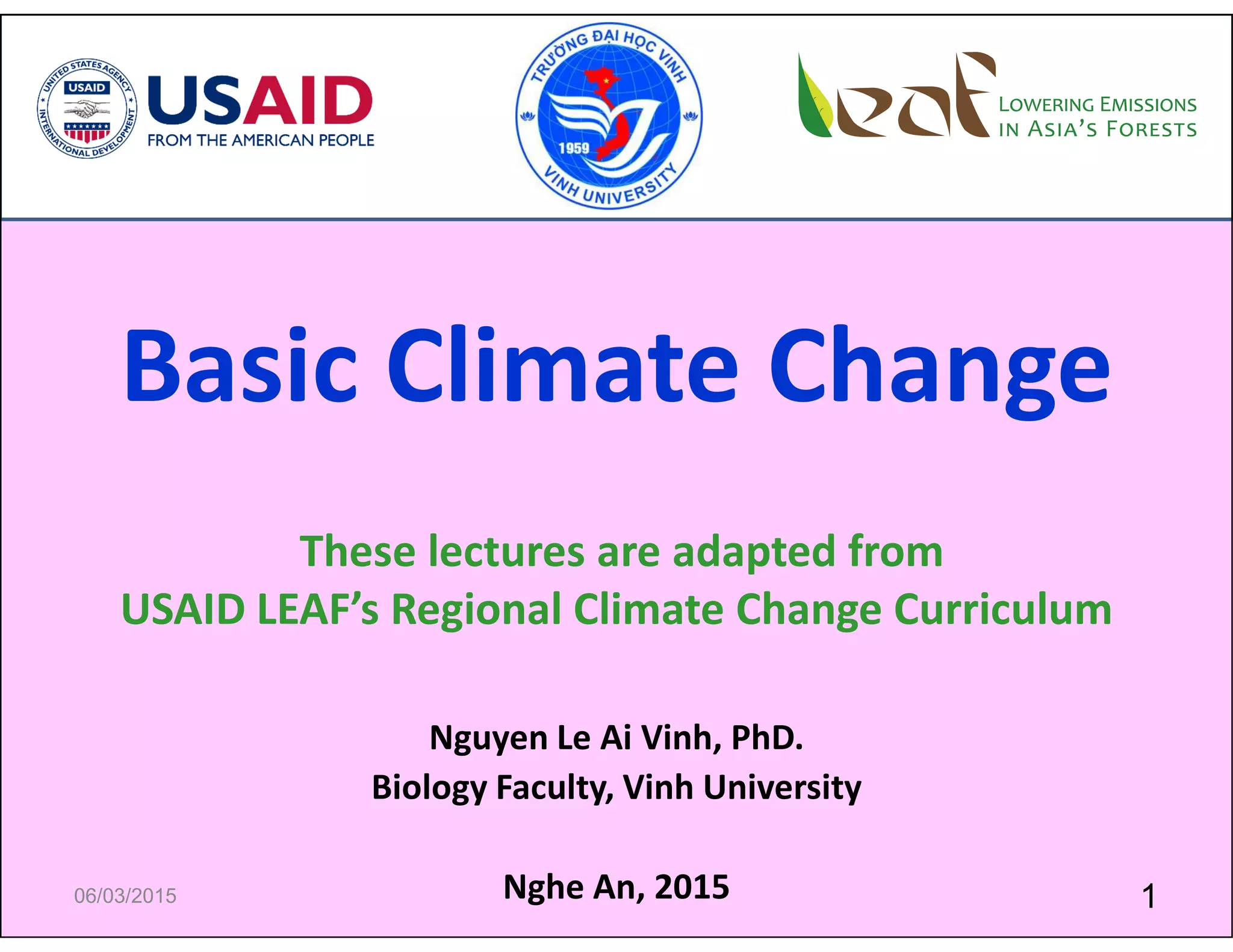 UNITED STATES AGENCY INTERNATIONAL DEVELOPMENT USAID

USAID
FROM THE AMERICAN PEOPLE

TRƯỜNG ĐẠI HỌC VINH
1959
VINH UNIVERSITY

leaf
LOWERING EMISSIONS IN ASIA'S FORESTS

Basic Climate Change

These lectures are adapted from
USAID LEAF's Regional Climate Change Curriculum

Nguyen Le Ai Vinh, PhD.
Biology Faculty, Vinh University

Nghe An, 2015

06/03/2015

1